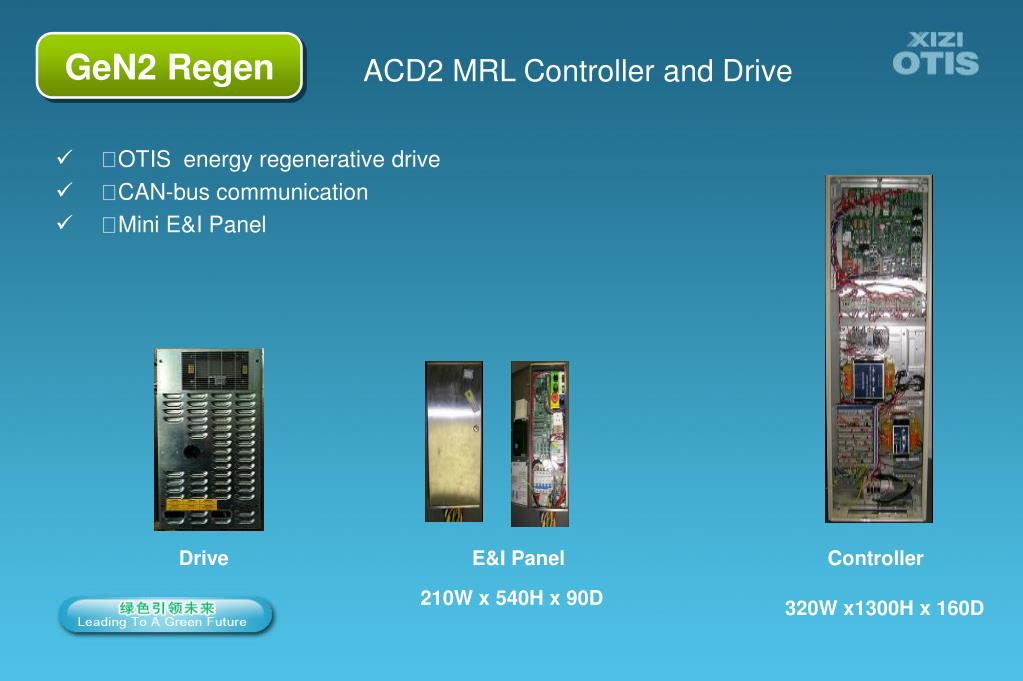 GeN2 Regen

ACD2 MRL Controller and Drive

XIZI
OTIS

✓ OTIS energy regenerative drive
✓ CAN-bus communication
✓ Mini E&I Panel

Drive

E&I Panel

210W x 540H x 90D

Controller

320W x1300H x 160D

绿色引领未来
Leading To A Green Future